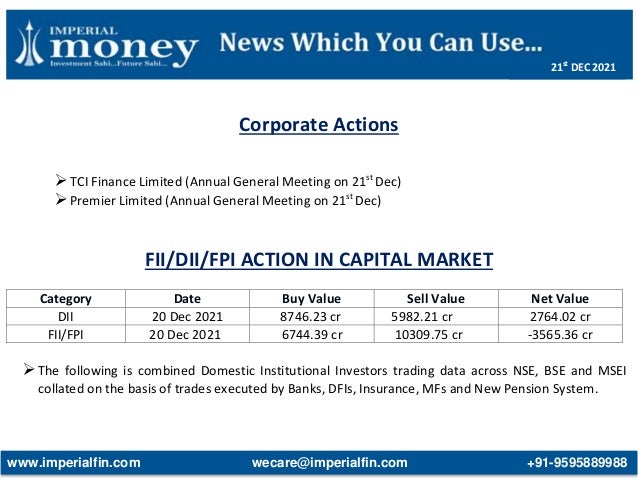 IMPERIAL
money
Investment Sahi...Future Sahi...

News Which You Can Use...

21st DEC 2021

Corporate Actions

➢ TCI Finance Limited (Annual General Meeting on 21st Dec)
➢ Premier Limited (Annual General Meeting on 21st Dec)

FII/DII/FPI ACTION IN CAPITAL MARKET

| Category | Date | Buy Value | Sell Value | Net Value |
|---|---|---|---|---|
| DII | 20 Dec 2021 | 8746.23 cr | 5982.21 cr | 2764.02 cr |
| FII/FPI | 20 Dec 2021 | 6744.39 cr | 10309.75 cr | -3565.36 cr |

➢ The following is combined Domestic Institutional Investors trading data across NSE, BSE and MSEI collated on the basis of trades executed by Banks, DFIs, Insurance, MFs and New Pension System.

www.imperialfin.com wecare@imperialfin.com +91-9595889988